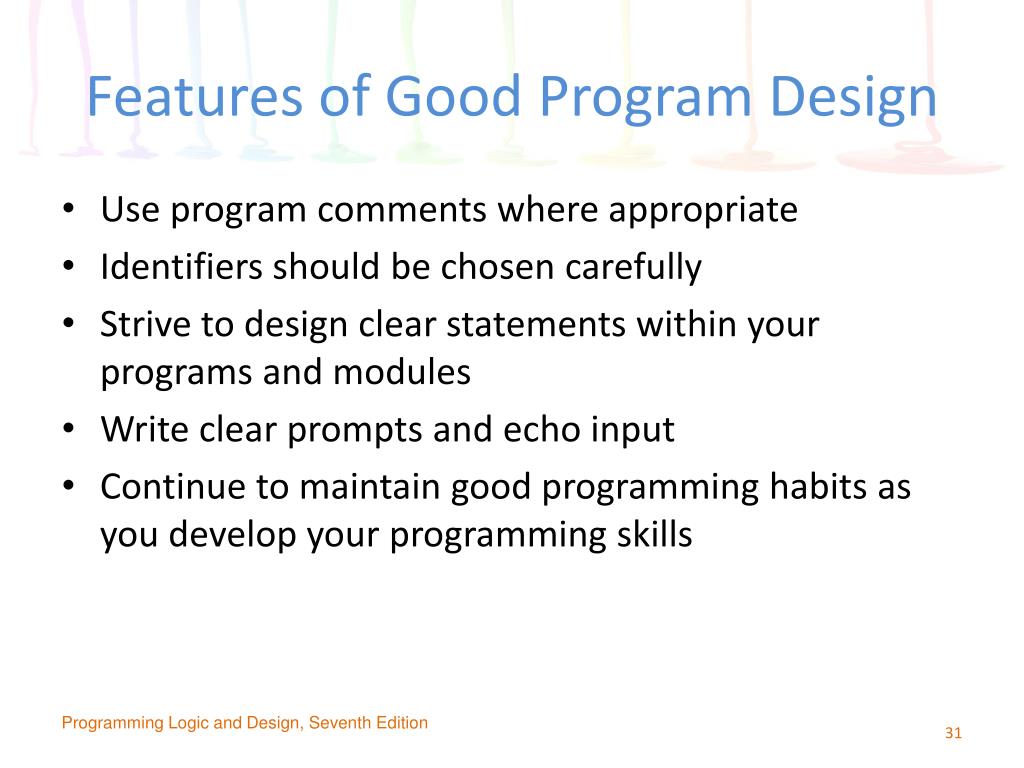 Features of Good Program Design

• Use program comments where appropriate
• Identifiers should be chosen carefully
• Strive to design clear statements within your programs and modules
• Write clear prompts and echo input
• Continue to maintain good programming habits as you develop your programming skills

Programming Logic and Design, Seventh Edition

31